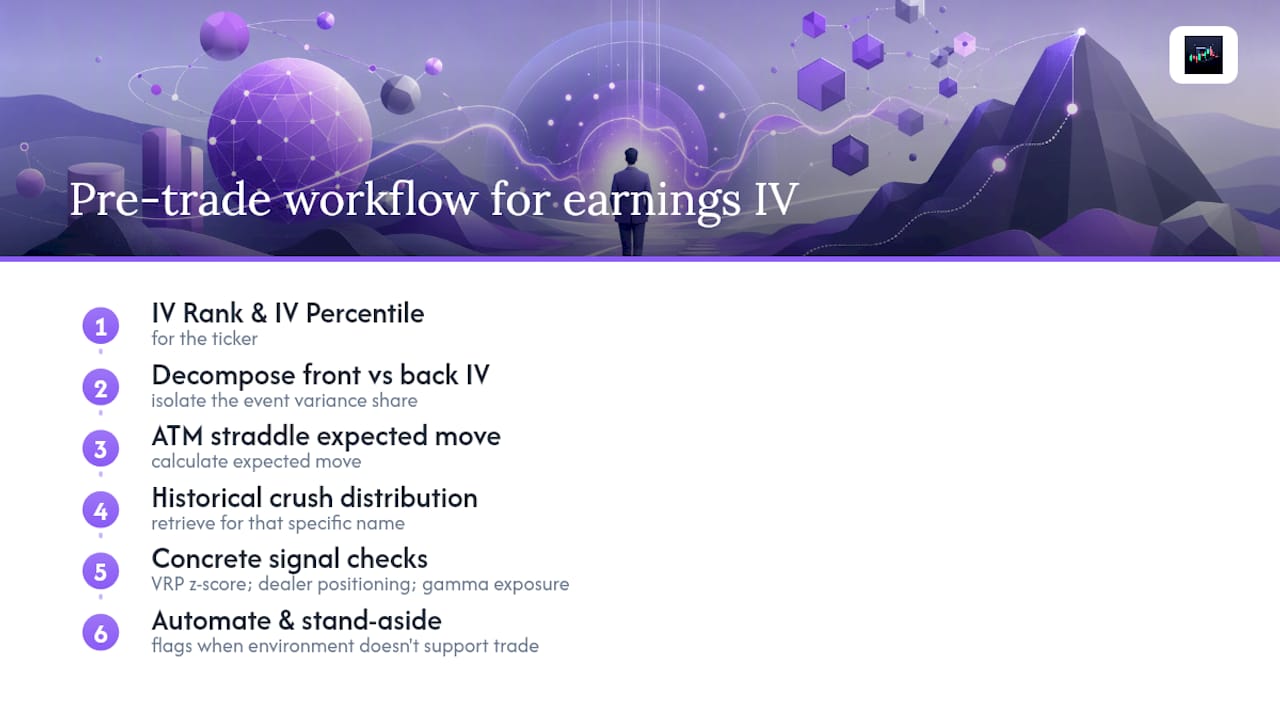 Pre-trade workflow for earnings IV

1 IV Rank & IV Percentile
for the ticker

2 Decompose front vs back IV
isolate the event variance share

3 ATM straddle expected move
calculate expected move

4 Historical crush distribution
retrieve for that specific name

5 Concrete signal checks
VRP z-score; dealer positioning; gamma exposure

6 Automate & stand-aside
flags when environment doesn't support trade